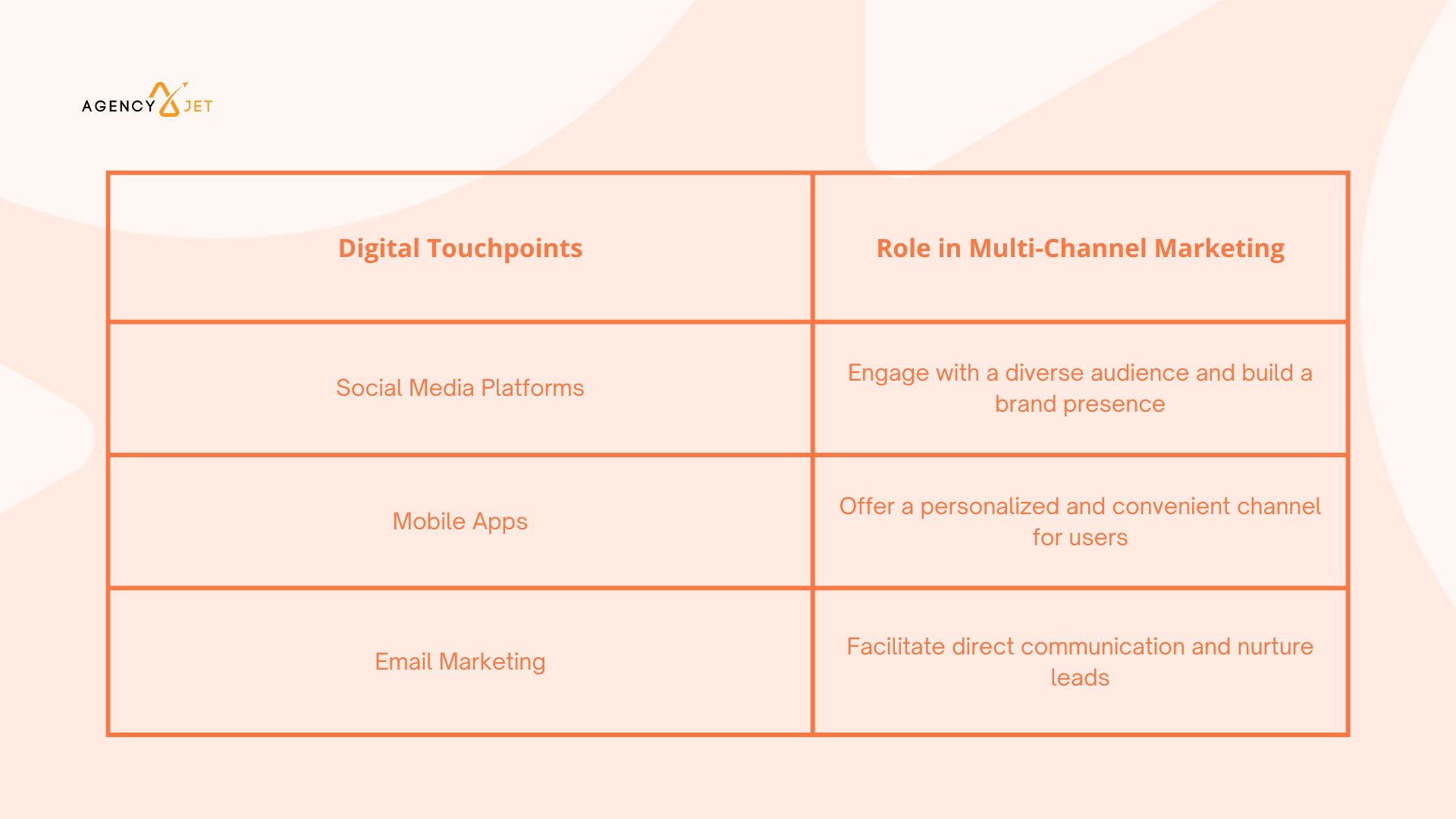 AGENCY JET

| Digital Touchpoints | Role in Multi-Channel Marketing |
|---|---|
| Social Media Platforms | Engage with a diverse audience and build a brand presence |
| Mobile Apps | Offer a personalized and convenient channel for users |
| Email Marketing | Facilitate direct communication and nurture leads |